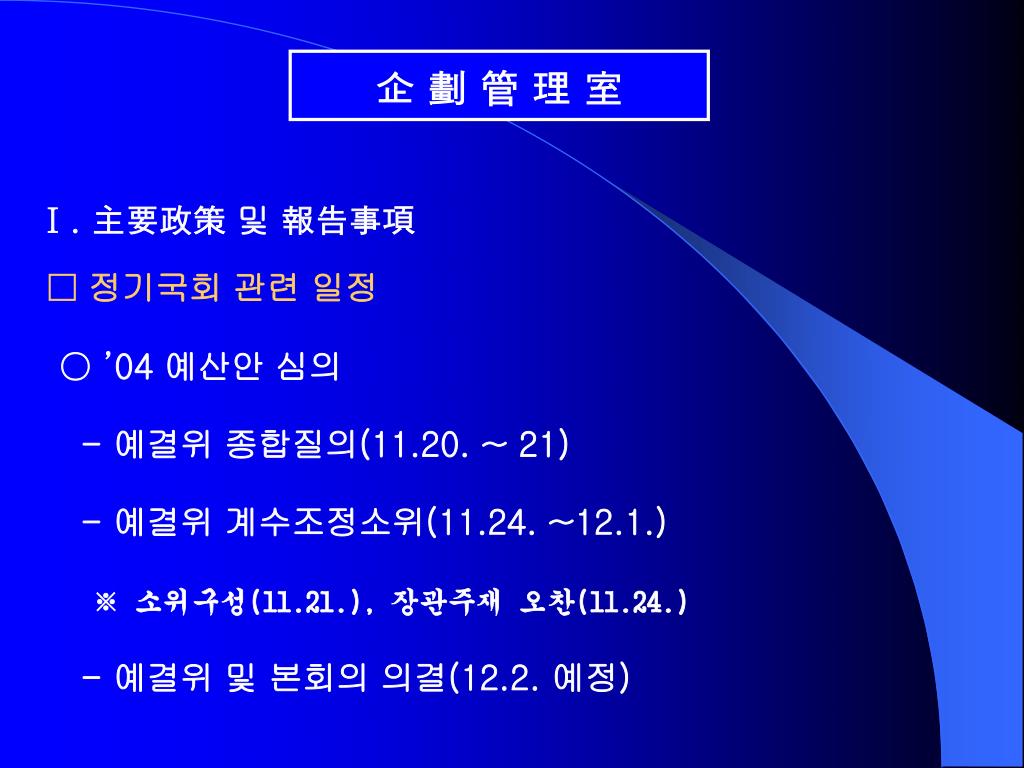 企 劃 管 理 室

Ⅰ. 主要政策 및 報告事項

□ 정기국회 관련 일정

○ '04 예산안 심의

- 예결위 종합질의(11.20. ~ 21)

- 예결위 계수조정소위(11.24. ~12.1.)

※ 소위구성(11.21.), 장관주재 오찬(11.24.)

- 예결위 및 본회의 의결(12.2. 예정)